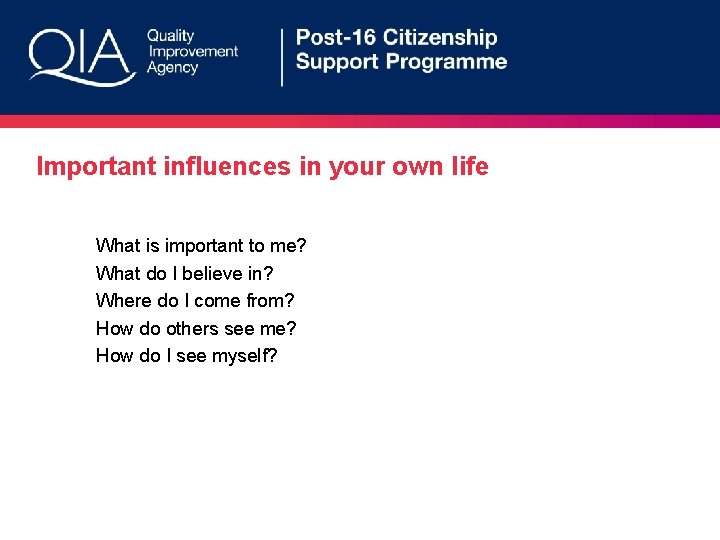 QIA Quality Improvement Agency

Post-16 Citizenship Support Programme

Important influences in your own life

What is important to me?
What do I believe in?
Where do I come from?
How do others see me?
How do I see myself?